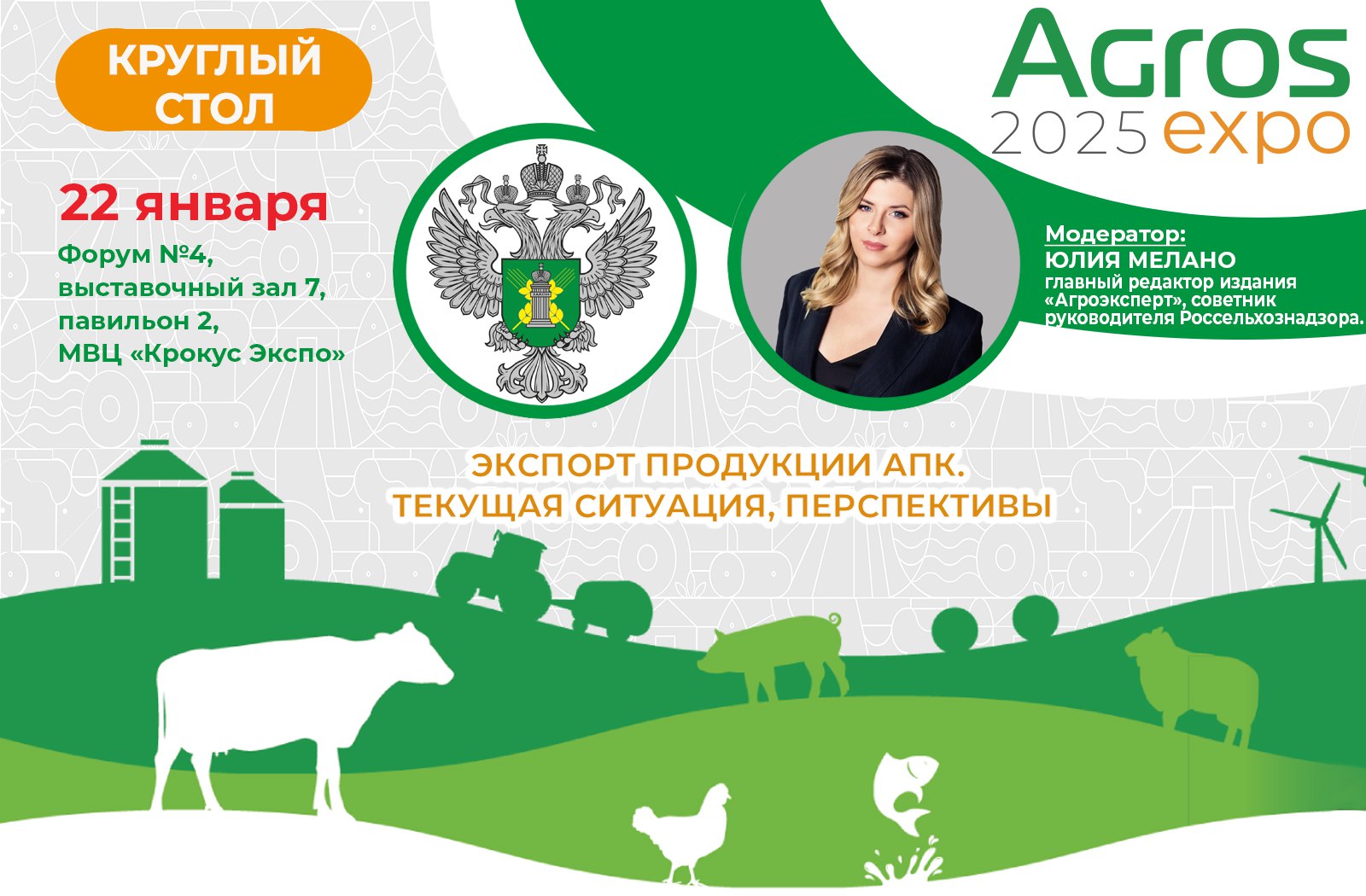 КРУГЛЫЙ СТОЛ

Agros 2025 expo

22 января

Форум №4, выставочный зал 7, павильон 2, МВЦ «Крокус Экспо»

Модератор:
ЮЛИЯ МЕЛАНО
главный редактор издания «Агроэксперт», советник руководителя Россельхознадзора.

ЭКСПОРТ ПРОДУКЦИИ АПК.
ТЕКУЩАЯ СИТУАЦИЯ, ПЕРСПЕКТИВЫ